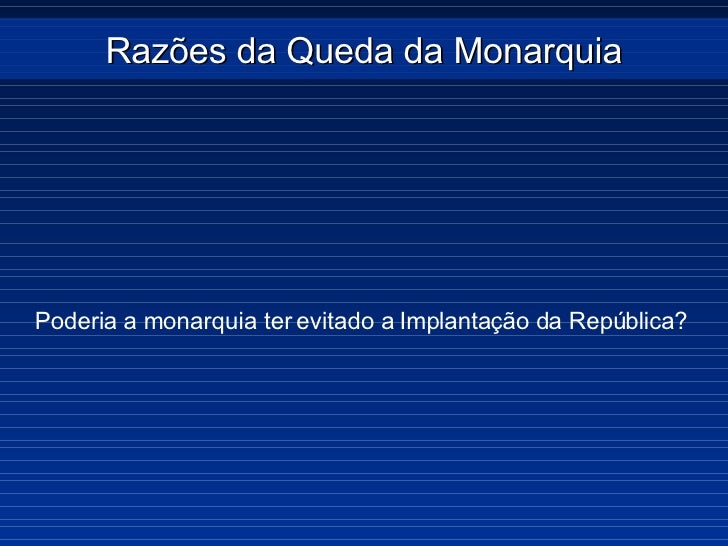 Razões da Queda da Monarquia

Poderia a monarquia ter evitado a Implantação da República?